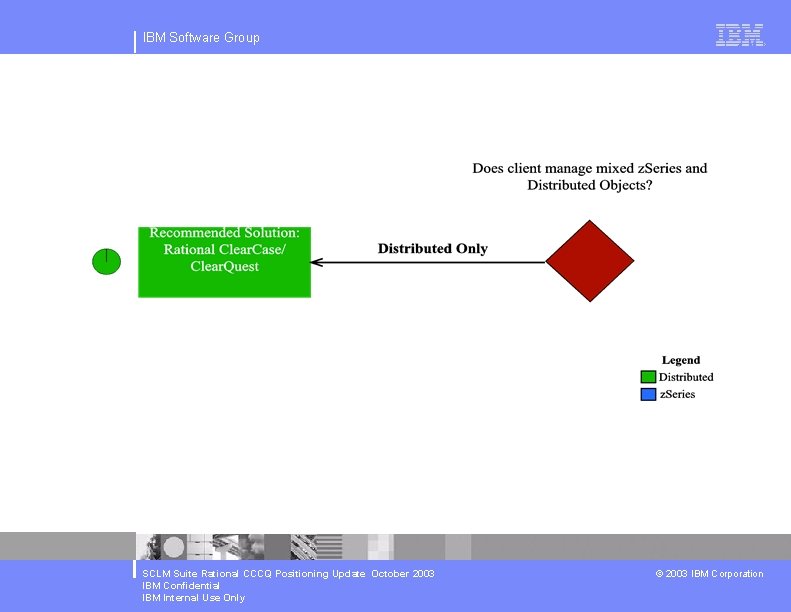 IBM Software Group

IBM

Does client manage mixed zSeries and Distributed Objects?

Recommended Solution: Rational ClearCase/ ClearQuest

Distributed Only

Legend
Distributed
zSeries

SCLM Suite Rational CCCQ Positioning Update October 2003
IBM Confidential
IBM Internal Use Only

© 2003 IBM Corporation